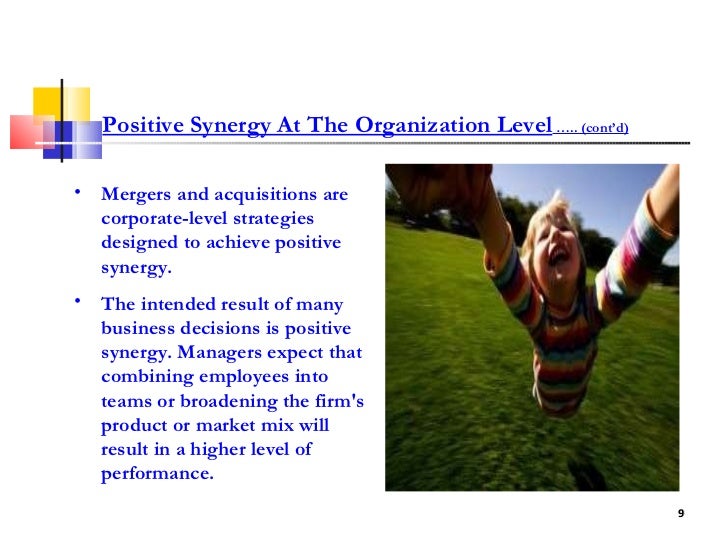 Positive Synergy At The Organization Level ….. (cont'd)

• Mergers and acquisitions are corporate-level strategies designed to achieve positive synergy.

• The intended result of many business decisions is positive synergy. Managers expect that combining employees into teams or broadening the firm's product or market mix will result in a higher level of performance.

9